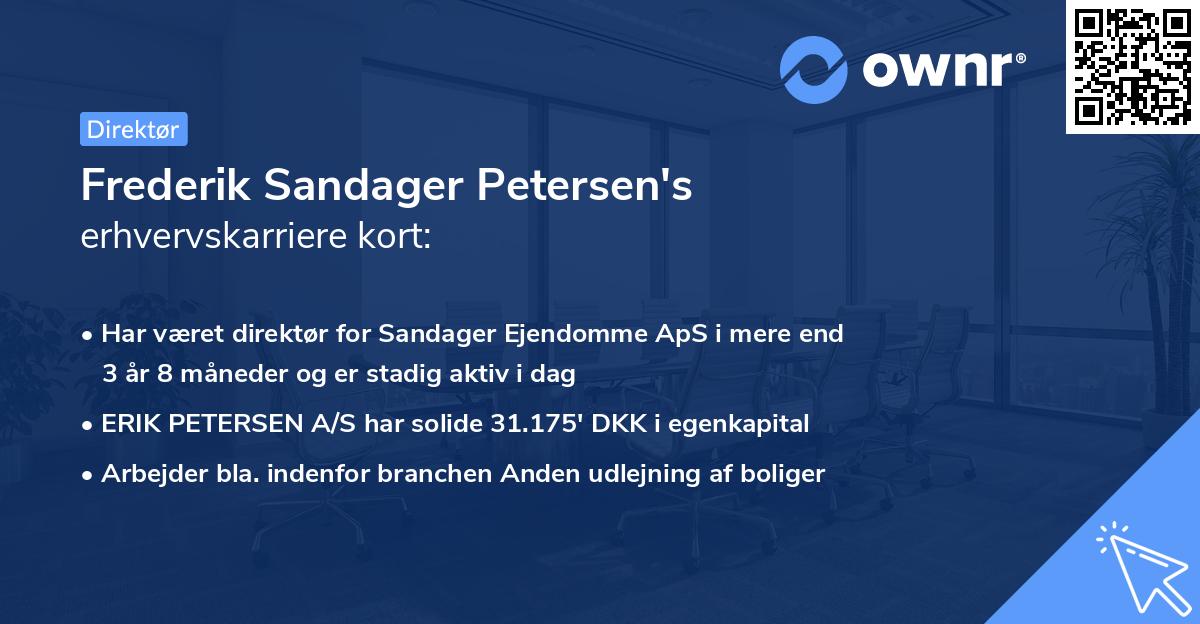 ownr®

Direktør

Frederik Sandager Petersen's
erhvervskarriere kort:

• Har været direktør for Sandager Ejendomme ApS i mere end 3 år 8 måneder og er stadig aktiv i dag
• ERIK PETERSEN A/S har solide 31.175' DKK i egenkapital
• Arbejder bla. indenfor branchen Anden udlejning af boliger